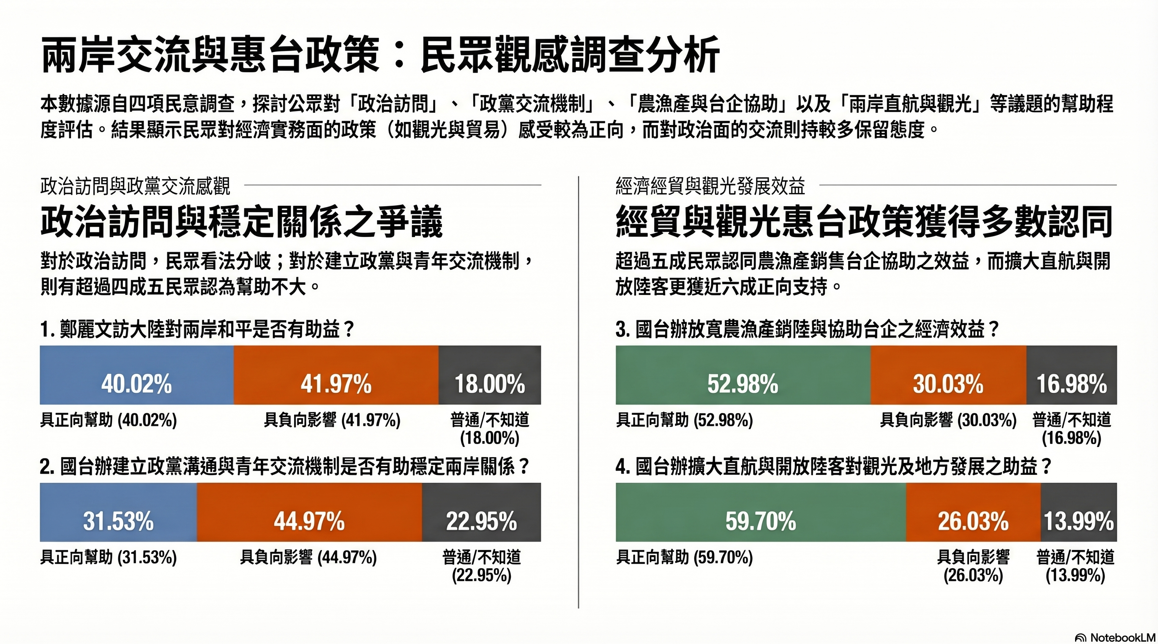 兩岸交流與惠台政策：民眾觀感調查分析

本數據源自四項民意調查，探討公眾對「政治訪問」、「政黨交流機制」、「農漁產與台企協助」以及「兩岸直航與觀光」等議題的幫助程度評估。結果顯示民眾對經濟實務面的政策（如觀光與貿易）感受較為正向，而對政治面的交流則持較多保留態度。

政治訪問與政黨交流感觀

政治訪問與穩定關係之爭議

對於政治訪問，民眾看法分歧；對於建立政黨與青年交流機制，則有超過四成五民眾認為幫助不大。

1. 鄭麗文訪大陸對兩岸和平是否有助益？

40.02% 41.97% 18.00%

具正向幫助 (40.02%) 具負向影響 (41.97%) 普通/不知道 (18.00%)

2. 國台辦建立政黨溝通與青年交流機制是否有助穩定兩岸關係？

31.53% 44.97% 22.95%

具正向幫助 (31.53%) 具負向影響 (44.97%) 普通/不知道 (22.95%)

經濟經貿與觀光發展效益

經貿與觀光惠台政策獲得多數認同

超過五成民眾認同農漁產銷售台企協助之效益，而擴大直航與開放陸客更獲近六成正向支持。

3. 國台辦放寬農漁產銷陸與協助台企之經濟效益？

52.98% 30.03% 16.98%

具正向幫助 (52.98%) 具負向影響 (30.03%) 普通/不知道 (16.98%)

4. 國台辦擴大直航與開放陸客對觀光及地方發展之助益？

59.70% 26.03% 13.99%

具正向幫助 (59.70%) 具負向影響 (26.03%) 普通/不知道 (13.99%)

NotebookLM